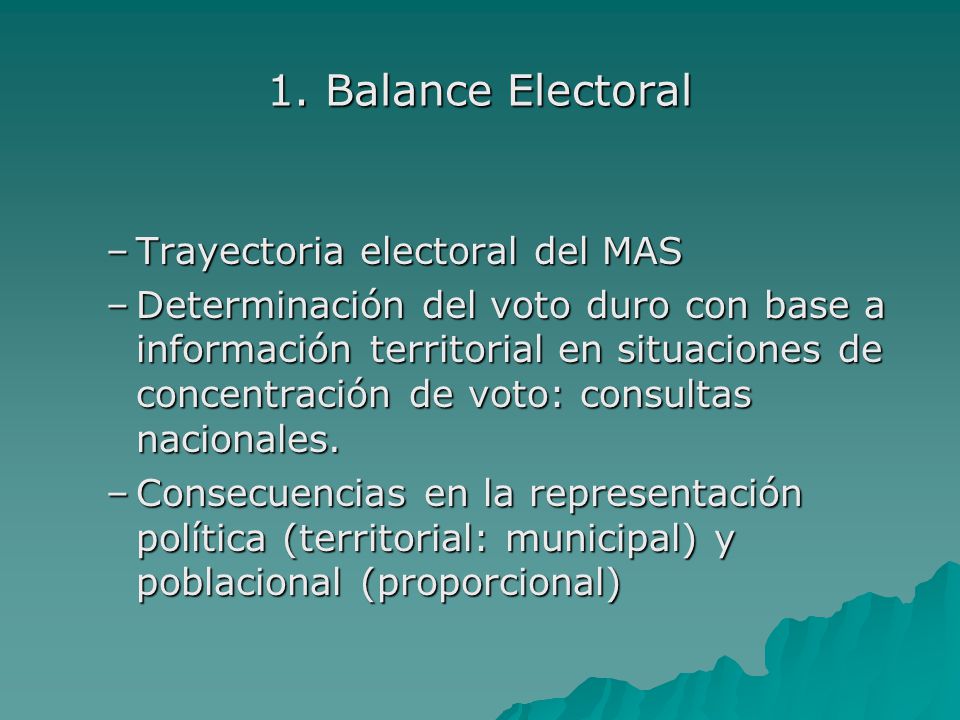 1. Balance Electoral

– Trayectoria electoral del MAS
– Determinación del voto duro con base a información territorial en situaciones de concentración de voto: consultas nacionales.
– Consecuencias en la representación política (territorial: municipal) y poblacional (proporcional)